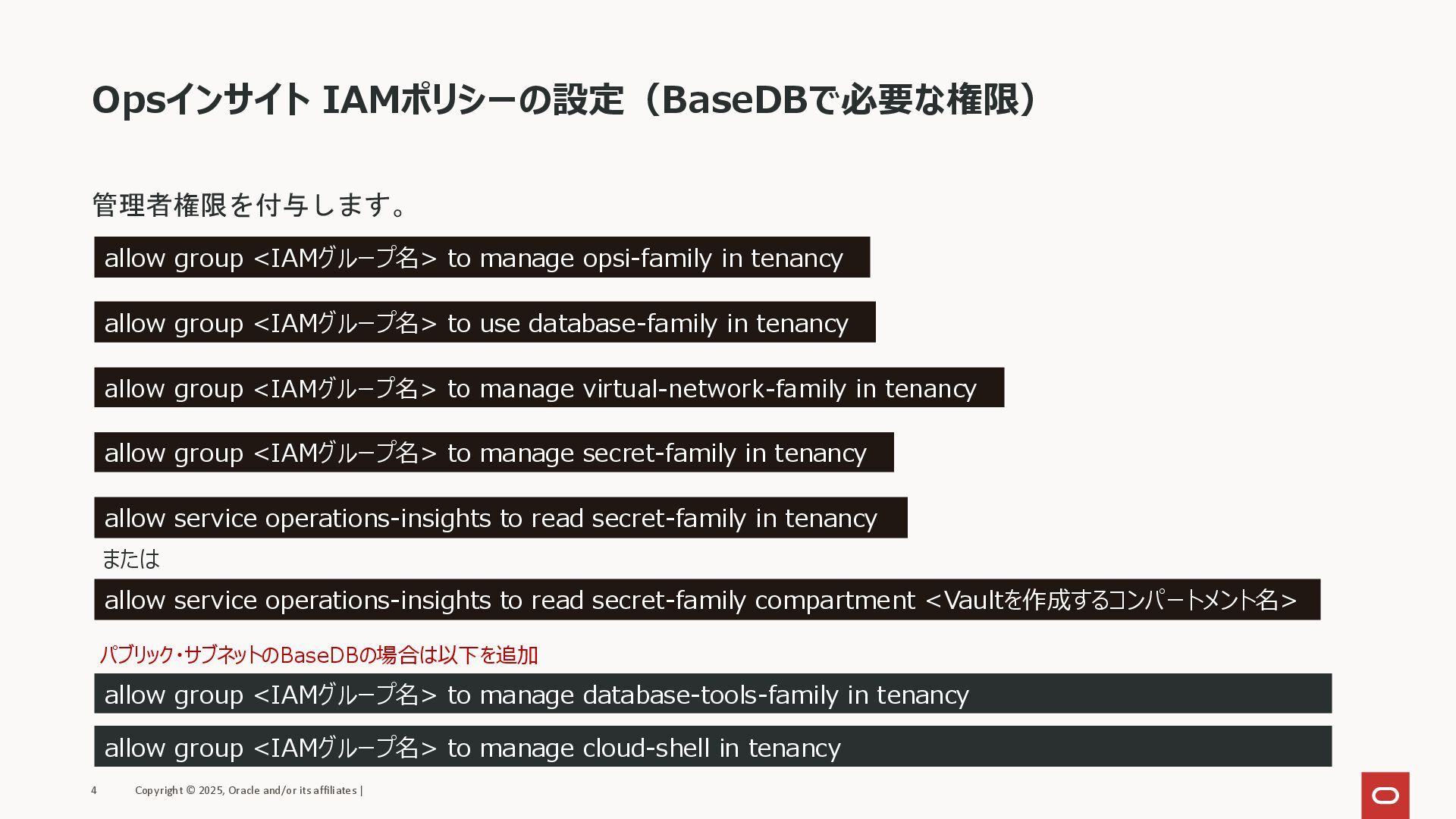 Opsインサイト IAMポリシーの設定（BaseDBで必要な権限）

管理者権限を付与します。

allow group <IAMグループ名> to manage opsi-family in tenancy

allow group <IAMグループ名> to use database-family in tenancy

allow group <IAMグループ名> to manage virtual-network-family in tenancy

allow group <IAMグループ名> to manage secret-family in tenancy

allow service operations-insights to read secret-family in tenancy

または

allow service operations-insights to read secret-family compartment <Vaultを作成するコンパートメント名>

パブリック・サブネットのBaseDBの場合は以下を追加

allow group <IAMグループ名> to manage database-tools-family in tenancy

allow group <IAMグループ名> to manage cloud-shell in tenancy

4 Copyright © 2025, Oracle and/or its affiliates |